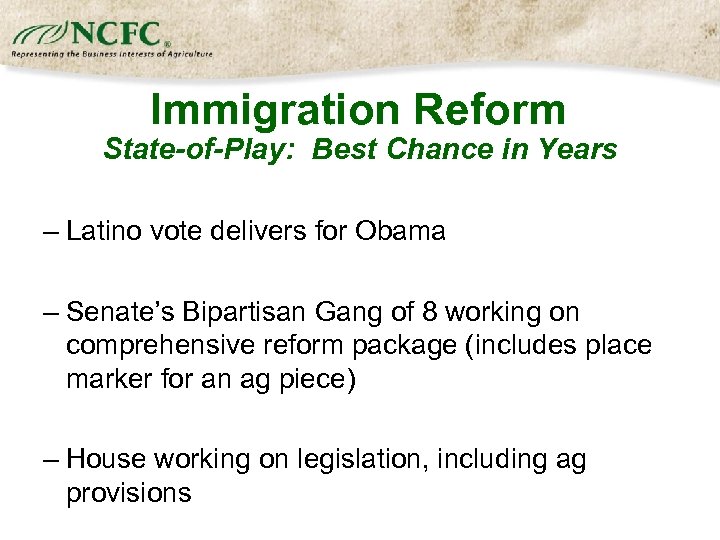 NCFC®
Representing the Business Interests of Agriculture

Immigration Reform
State-of-Play: Best Chance in Years

– Latino vote delivers for Obama

– Senate's Bipartisan Gang of 8 working on comprehensive reform package (includes place marker for an ag piece)

– House working on legislation, including ag provisions